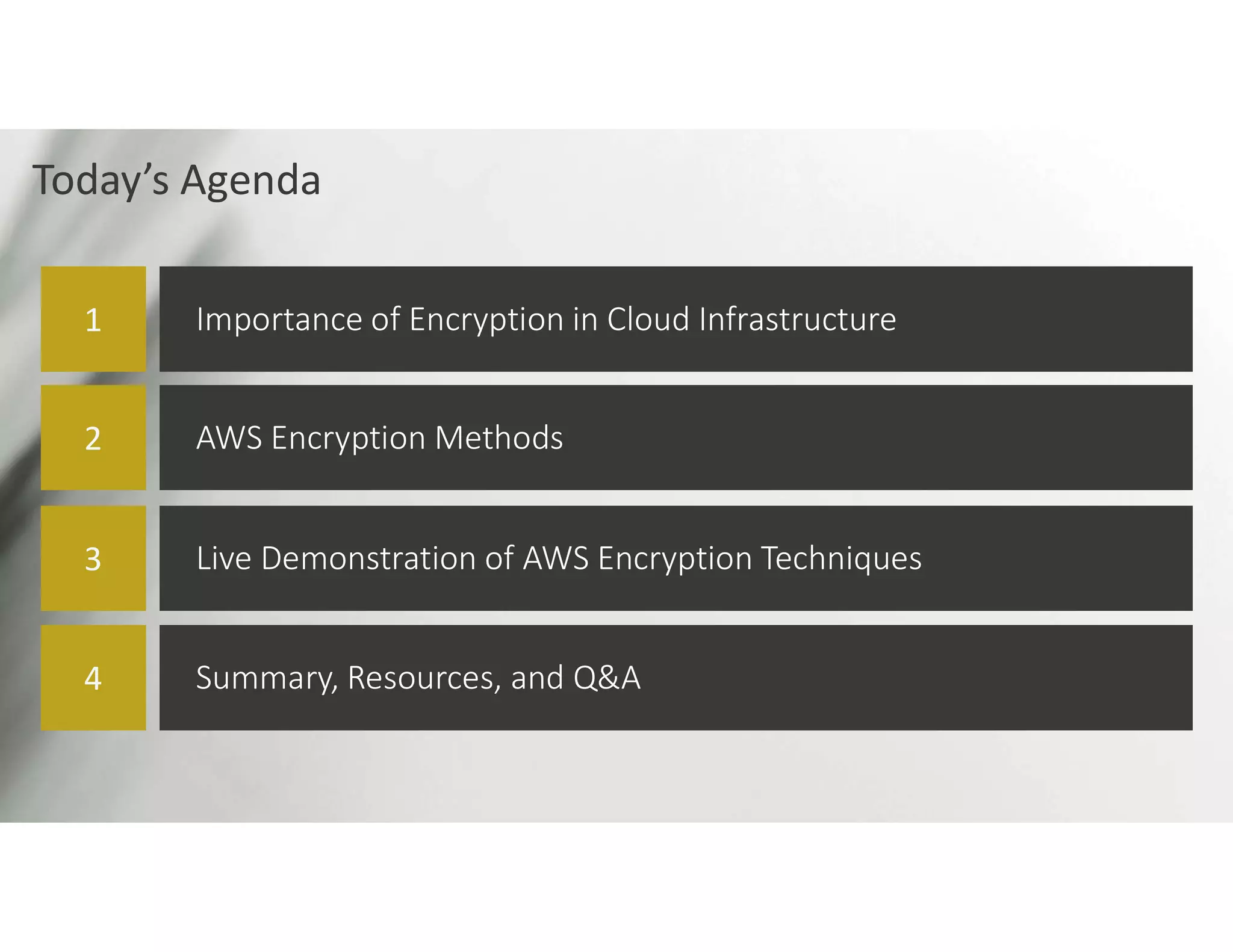 Today’s Agenda

1

Importance of Encryption in Cloud Infrastructure

2

AWS Encryption Methods

3

Live Demonstration of AWS Encryption Techniques

4

Summary, Resources, and Q&A